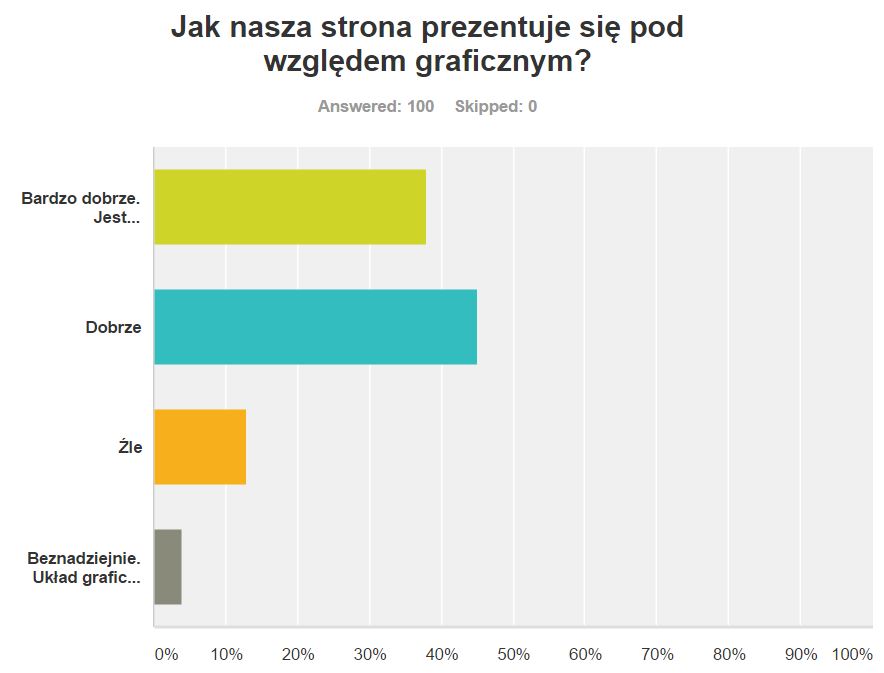 Jak nasza strona prezentuje się pod względem graficznym?

Answered: 100 Skipped: 0

Bardzo dobrze. Jest...

Dobrze

Źle

Beznadziejnie. Układ grafic...

0% 10% 20% 30% 40% 50% 60% 70% 80% 90% 100%